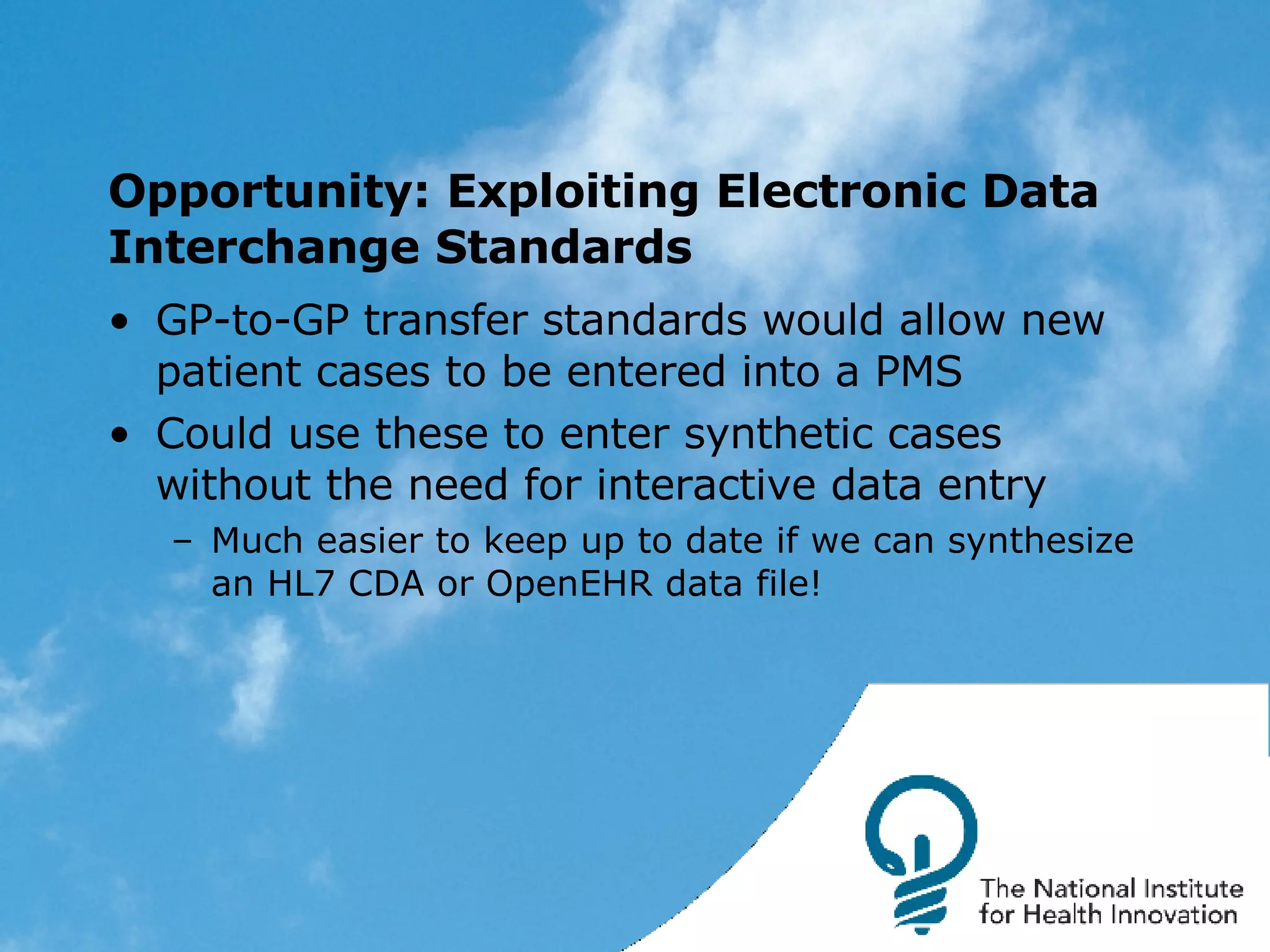 Opportunity: Exploiting Electronic Data Interchange Standards

• GP-to-GP transfer standards would allow new patient cases to be entered into a PMS

• Could use these to enter synthetic cases without the need for interactive data entry

– Much easier to keep up to date if we can synthesize an HL7 CDA or OpenEHR data file!

The National Institute for Health Innovation